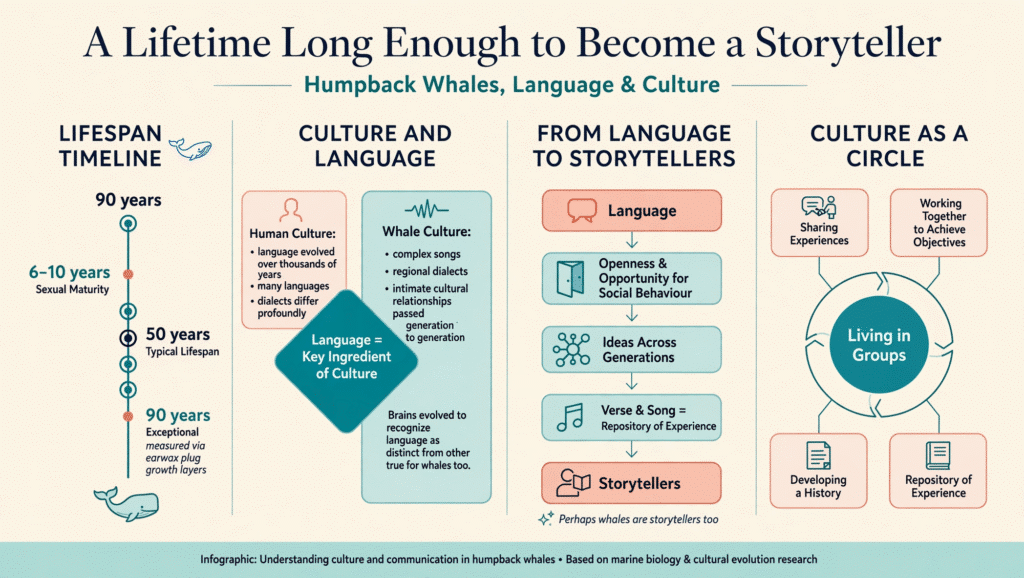 A Lifetime Long Enough to Become a Storyteller

Humpback Whales, Language & Culture

LIFESPAN TIMELINE

90 years

6–10 years
Sexual Maturity

50 years
Typical Lifespan

90 years
Exceptional
measured via earwax plug growth layers

CULTURE AND LANGUAGE

Human Culture:
• language evolved over thousands of years
• many languages
• dialects differ profoundly

Whale Culture:
• complex songs
• regional dialects
• intimate cultural relationships passed generation to generation

Language = Key Ingredient of Culture

Brains evolved to recognize language as distinct from other true for whales too.

FROM LANGUAGE TO STORYTELLERS

Language

Openness & Opportunity for Social Behaviour

Ideas Across Generations

Verse & Song = Repository of Experience

Storytellers

Perhaps whales are storytellers too

CULTURE AS A CIRCLE

Sharing Experiences

Working Together to Achieve Objectives

Living in Groups

Developing a History

Repository of Experience

Infographic: Understanding culture and communication in humpback whales • Based on marine biology & cultural evolution research